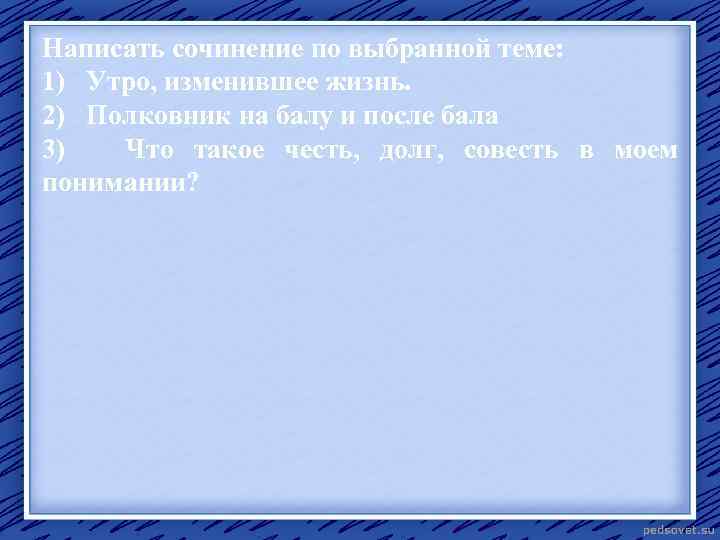 Написать сочинение по выбранной теме:
1) Утро, изменившее жизнь.
2) Полковник на балу и после бала
3) Что такое честь, долг, совесть в моем понимании?

pedsovet.su